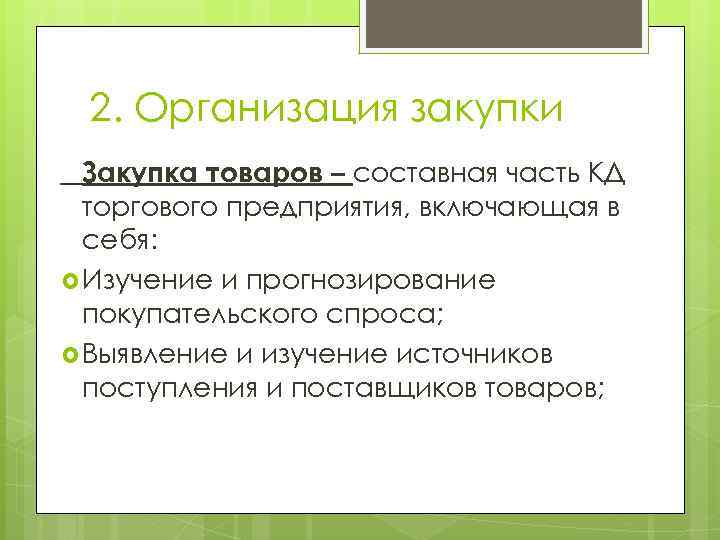 2. Организация закупки

Закупка товаров – составная часть КД торгового предприятия, включающая в себя:

Изучение и прогнозирование покупательского спроса;

Выявление и изучение источников поступления и поставщиков товаров;